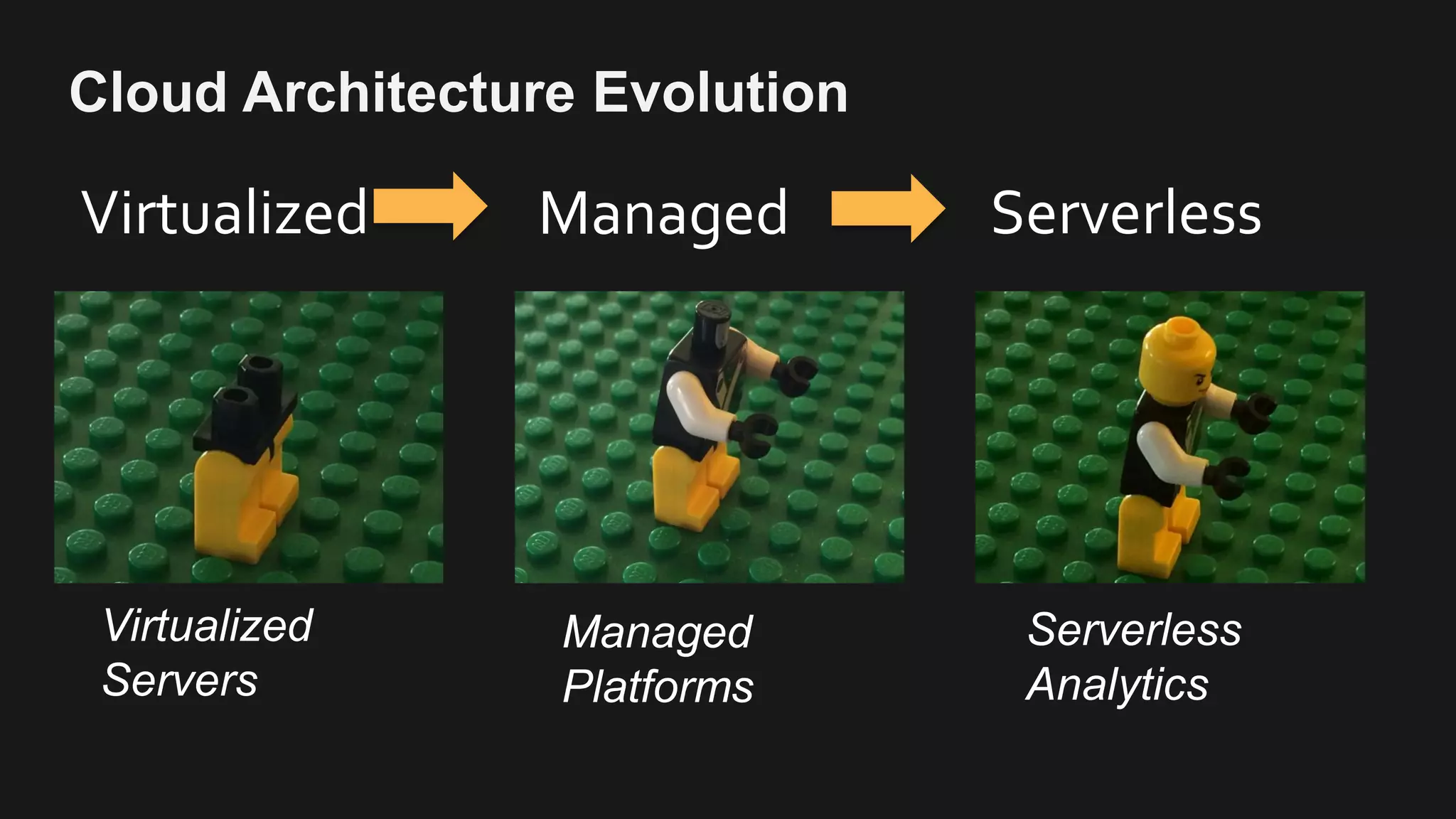 Cloud Architecture Evolution

Virtualized Managed Serverless

Virtualized Servers

Managed Platforms

Serverless Analytics